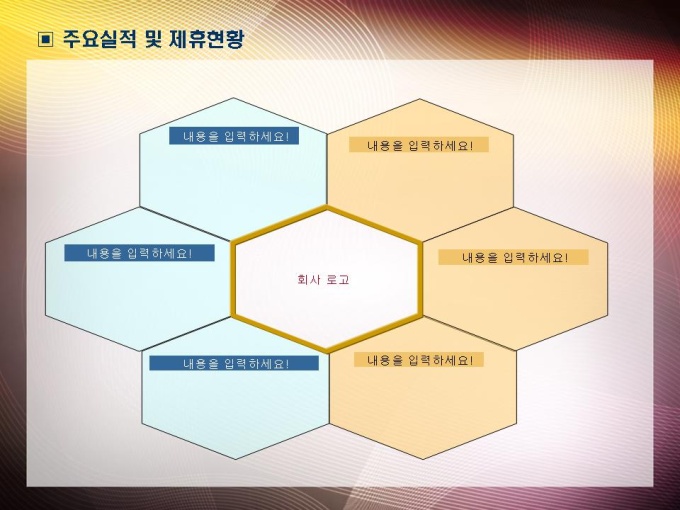 ▣ 주요실적 및 제휴현황

내용을 입력하세요!

내용을 입력하세요!

내용을 입력하세요!

회사 로고

내용을 입력하세요!

내용을 입력하세요!

내용을 입력하세요!